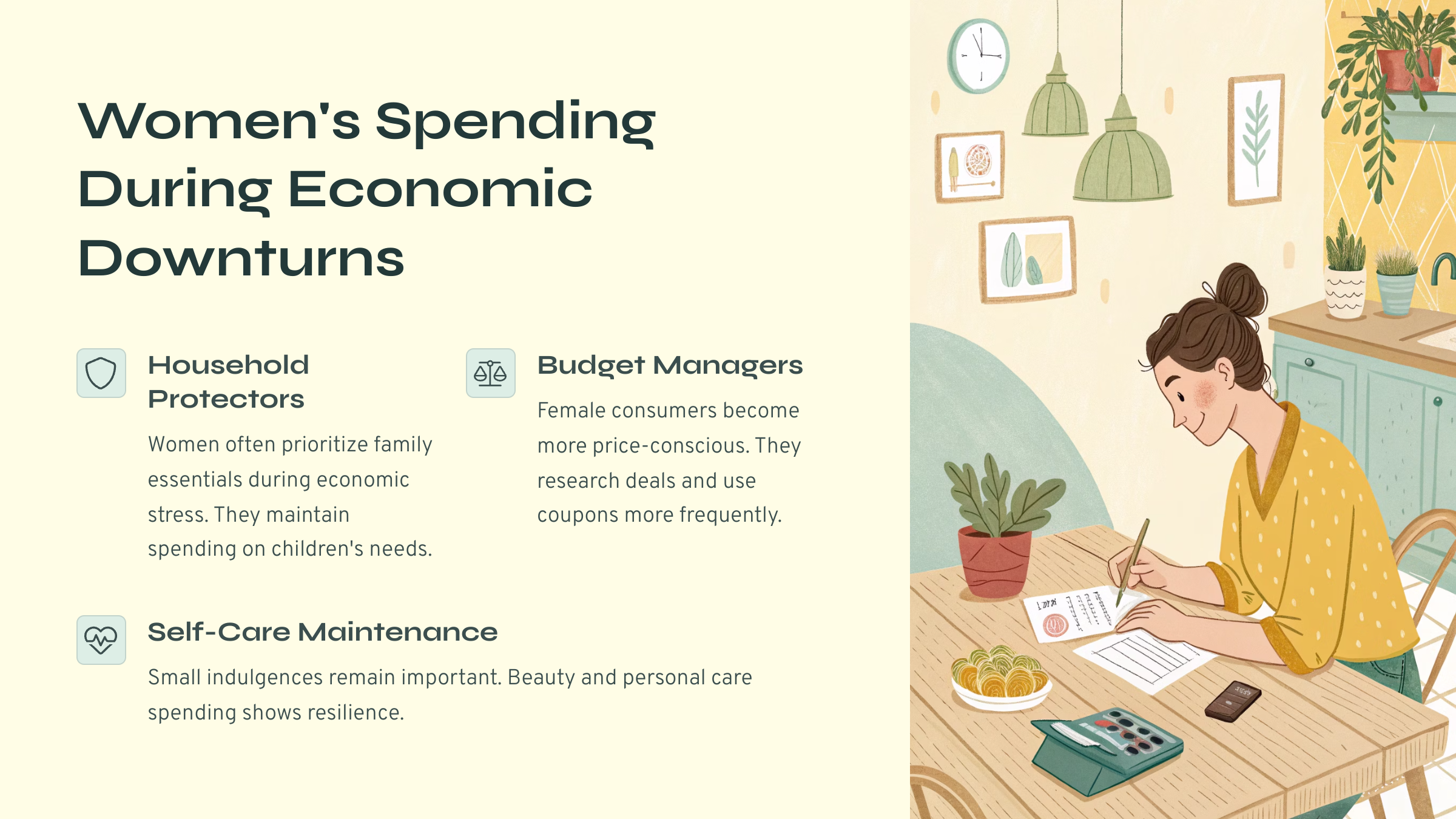 Women's Spending During Economic Downturns

Household Protectors

Women often prioritize family essentials during economic stress. They maintain spending on children's needs.

Budget Managers

Female consumers become more price-conscious. They research deals and use coupons more frequently.

Self-Care Maintenance

Small indulgences remain important. Beauty and personal care spending shows resilience.